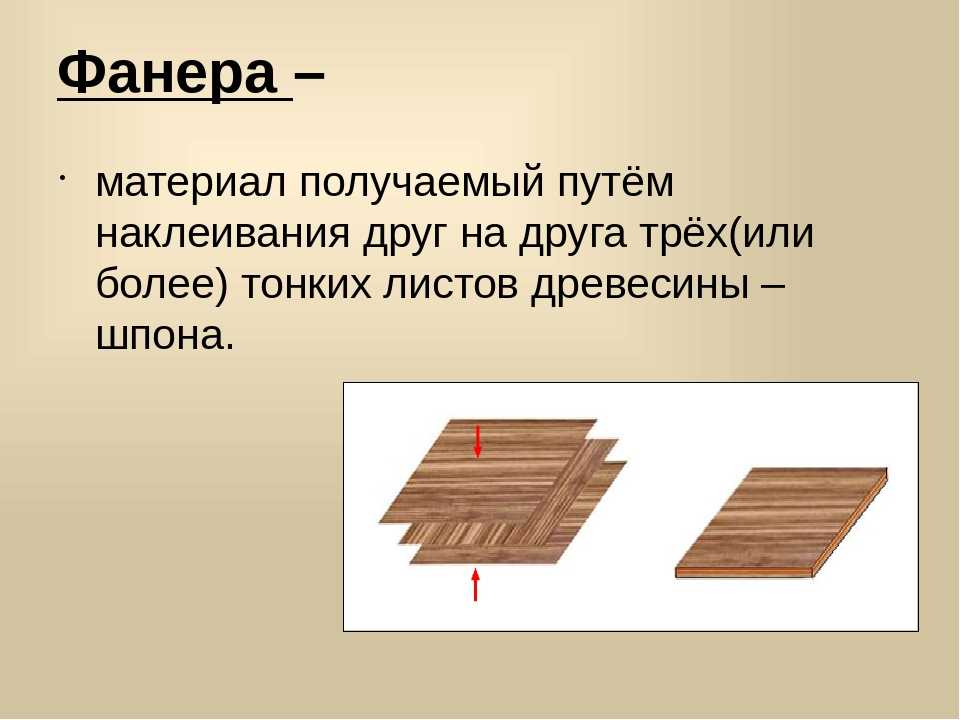 Фанера –

· материал получаемый путём наклеивания друг на друга трёх(или более) тонких листов древесины – шпона.